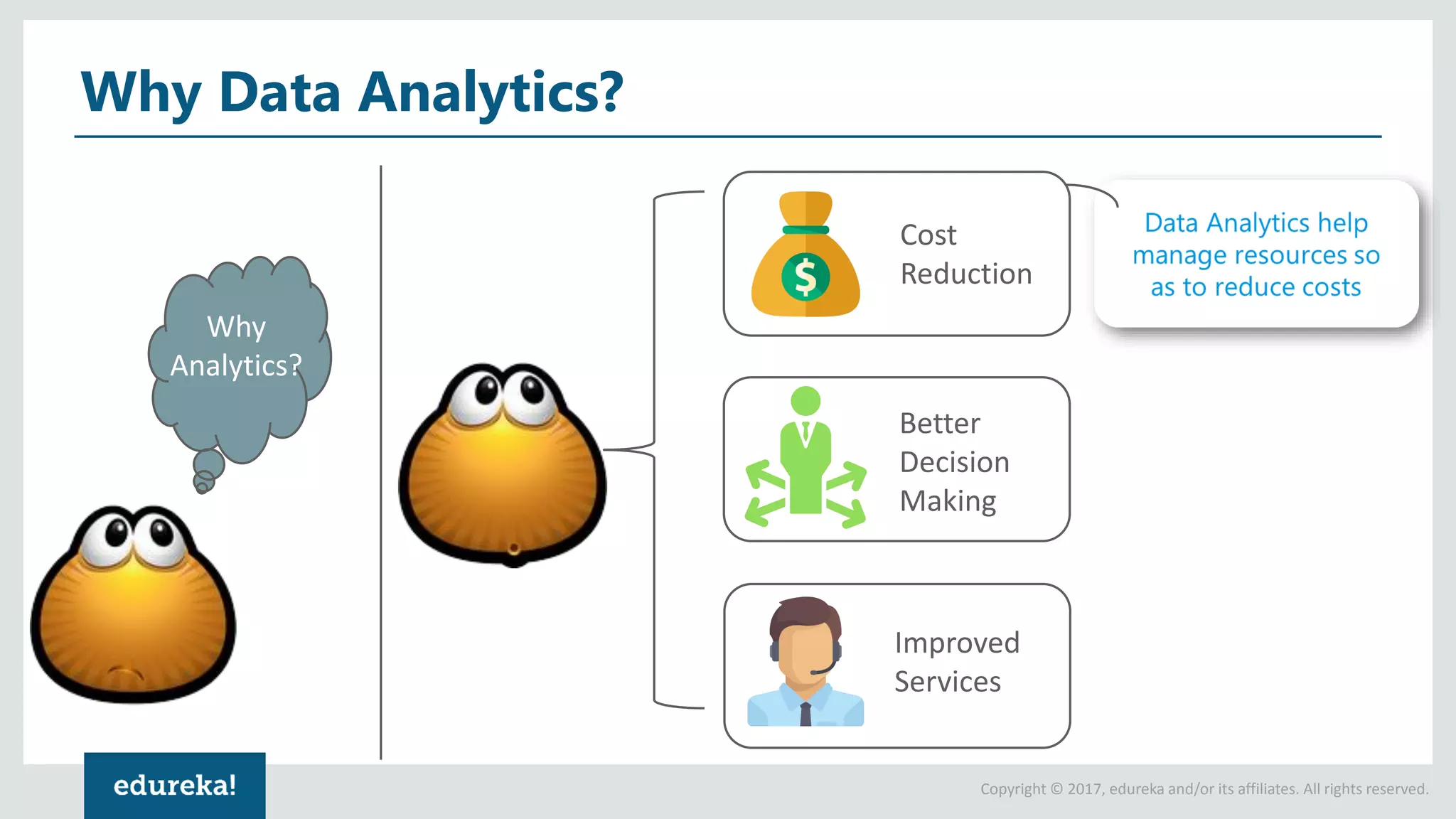 Why Data Analytics?

Why Analytics?

$

Cost Reduction

Data Analytics help manage resources so as to reduce costs

Better Decision Making

Improved Services

edureka!

Copyright © 2017, edureka and/or its affiliates. All rights reserved.